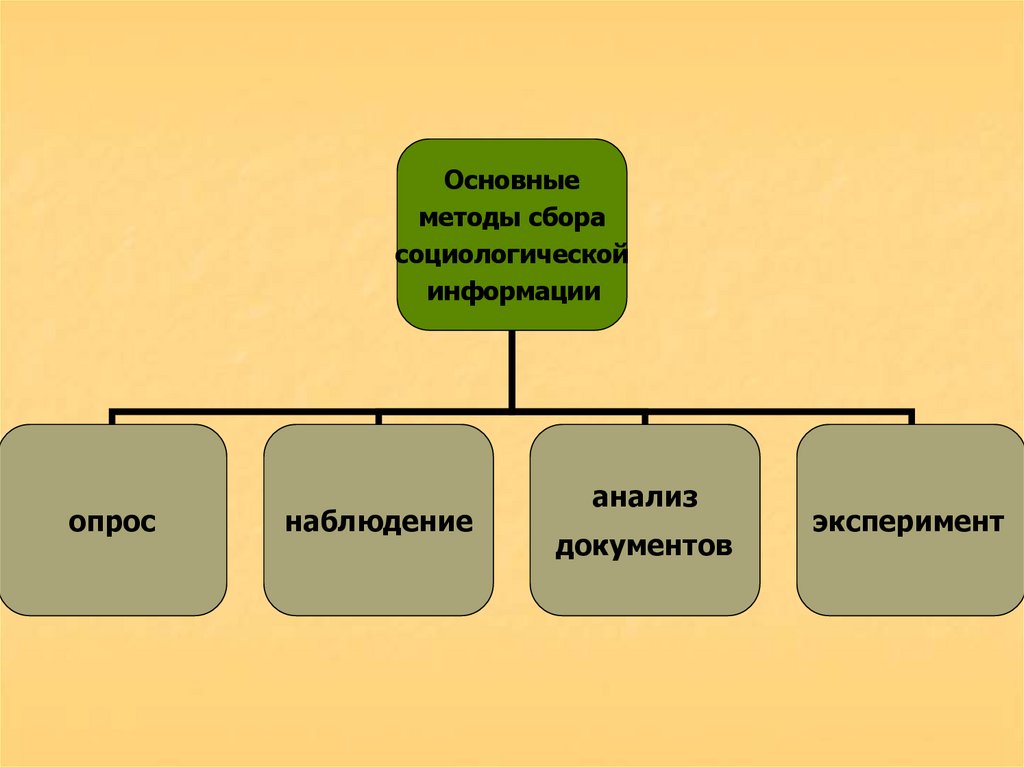 Основные методы сбора социологической информации

опрос

наблюдение

анализ документов

эксперимент